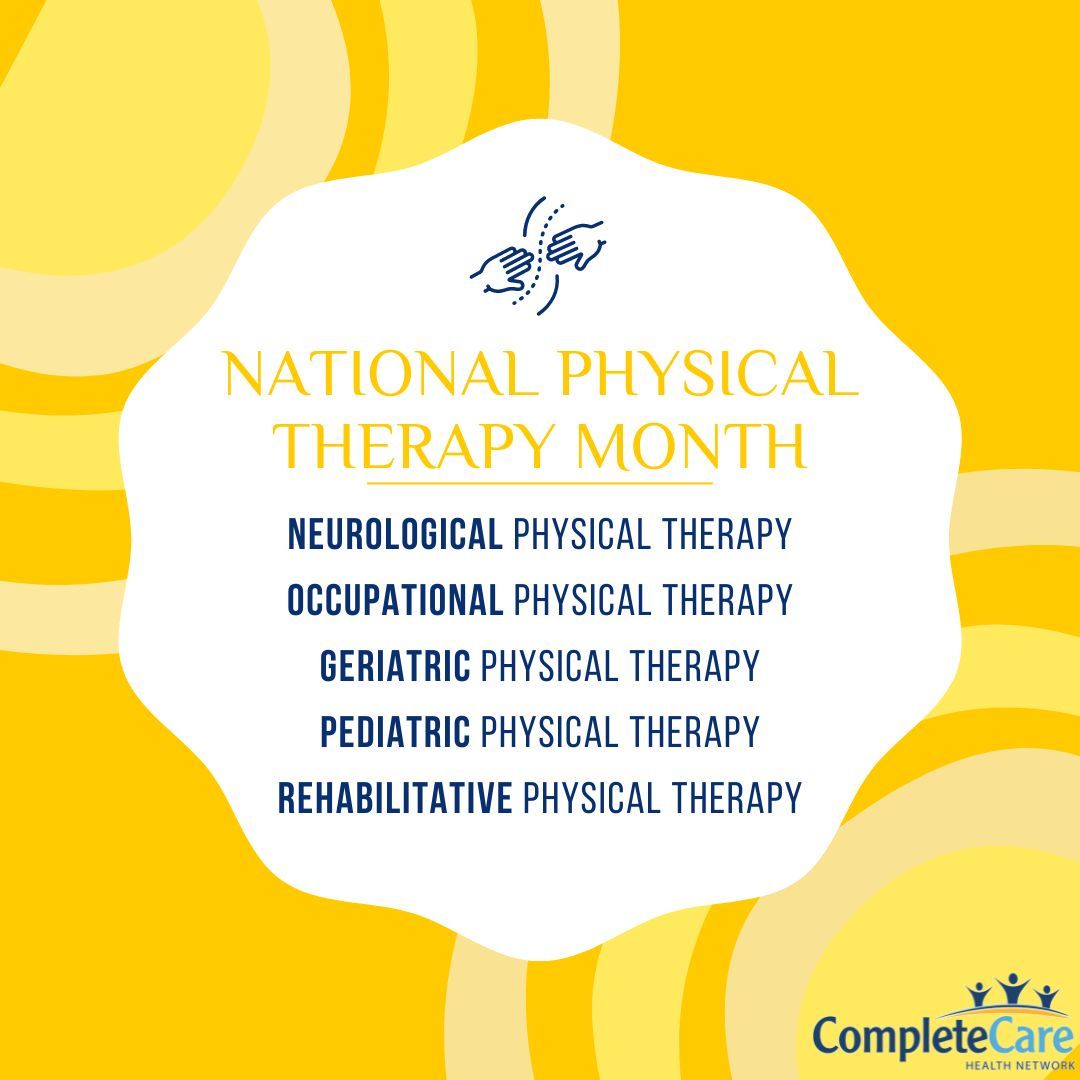 NATIONAL PHYSICAL THERAPY MONTH

NEUROLOGICAL PHYSICAL THERAPY
OCCUPATIONAL PHYSICAL THERAPY
GERIATRIC PHYSICAL THERAPY
PEDIATRIC PHYSICAL THERAPY
REHABILITATIVE PHYSICAL THERAPY

CompleteCare
HEALTH NETWORK